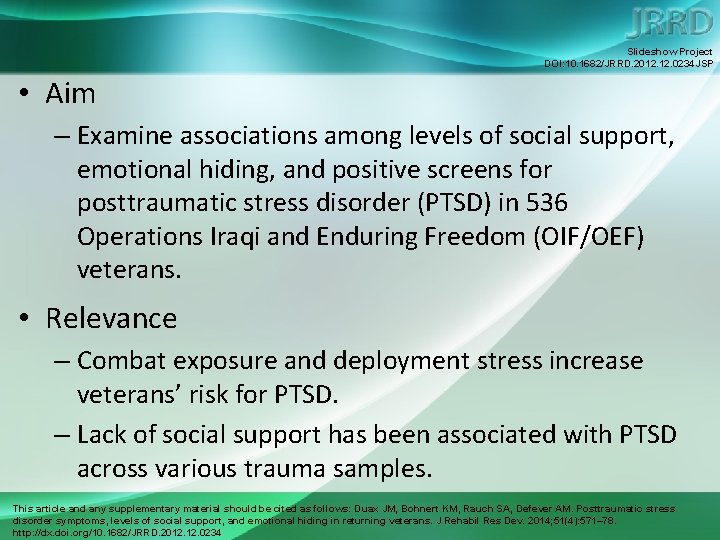 JRRD

Slideshow Project
DOI:10.1682/JRRD.2012.12.0234JSP

• Aim
– Examine associations among levels of social support, emotional hiding, and positive screens for posttraumatic stress disorder (PTSD) in 536 Operations Iraqi and Enduring Freedom (OIF/OEF) veterans.

• Relevance
– Combat exposure and deployment stress increase veterans' risk for PTSD.
– Lack of social support has been associated with PTSD across various trauma samples.

This article and any supplementary material should be cited as follows: Duax JM, Bohnert KM, Rauch SA, Defever AM. Posttraumatic stress disorder symptoms, levels of social support, and emotional hiding in returning veterans. J Rehabil Res Dev. 2014;51(4):571–78. http://dx.doi.org/10.1682/JRRD.2012.12.0234